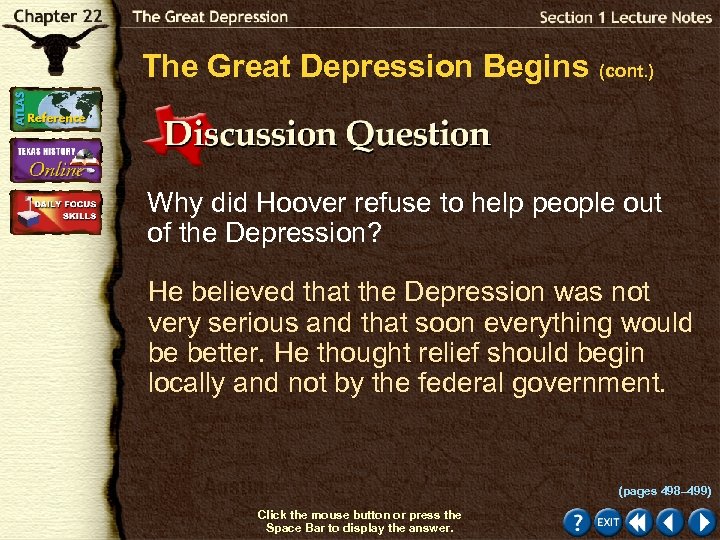 Chapter 22

The Great Depression

Section 1 Lecture Notes

ATLAS Reference

TEXAS HISTORY Online

DAILY FOCUS SKILLS

The Great Depression Begins (cont.)

Discussion Question

Why did Hoover refuse to help people out of the Depression?

He believed that the Depression was not very serious and that soon everything would be better. He thought relief should begin locally and not by the federal government.

(pages 498–499)

Click the mouse button or press the Space Bar to display the answer.

?

EXIT